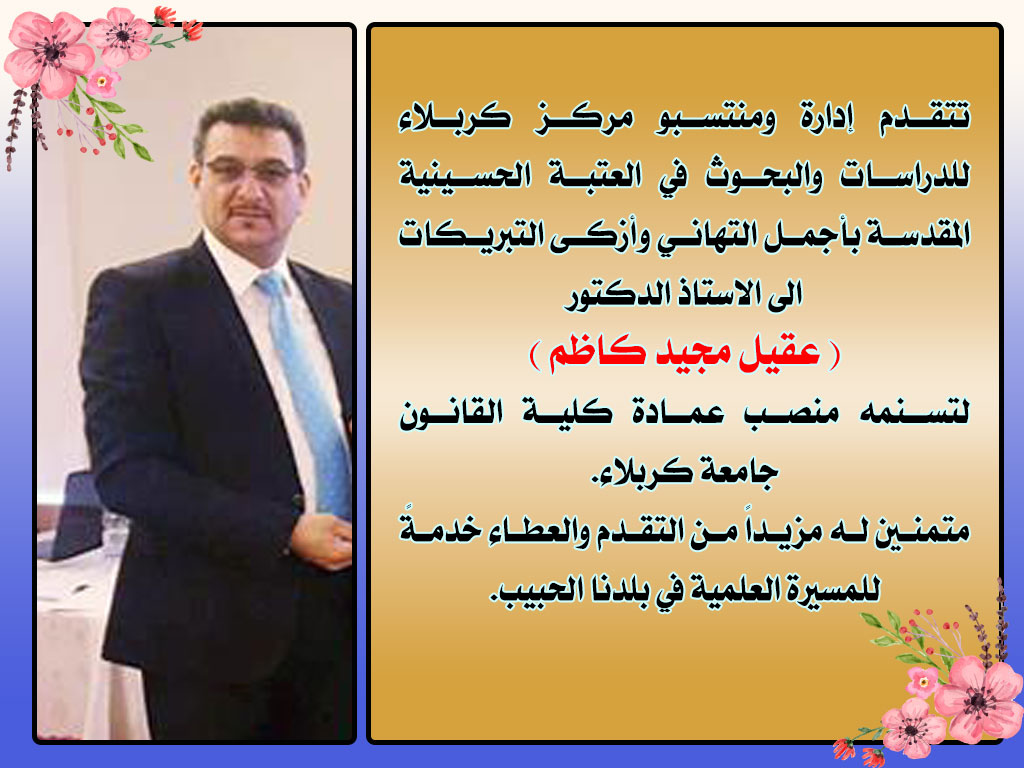 تتقدم إدارة ومنتسبو مركز كربلاء للدراسات والبحوث في العتبة الحسينية المقدسة بأجمل التهاني وأزكى التبريكات الى الاستاذ الدكتور

( عقيل مجيد كاظم )

لتسنمه منصب عمادة كلية القانون جامعة كربلاء.

متمنين له مزيداً من التقدم والعطاء خدمةً للمسيرة العلمية في بلدنا الحبيب.